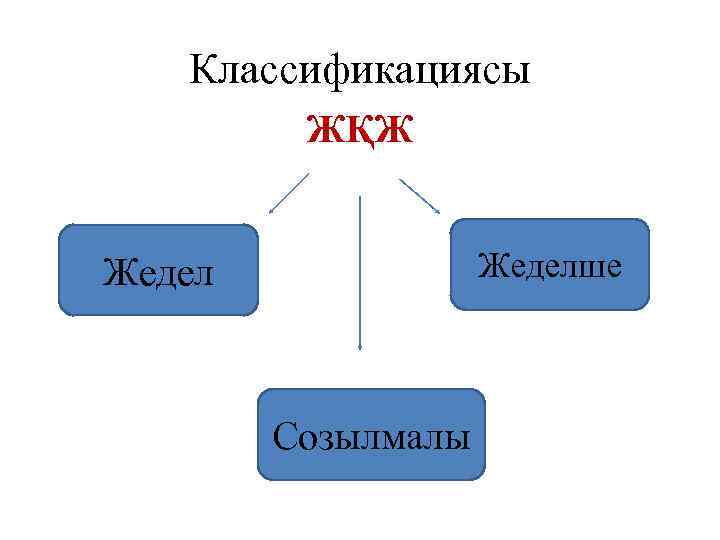 Классификациясы
ЖҚЖ

Жедел

Жеделше

Созылмалы